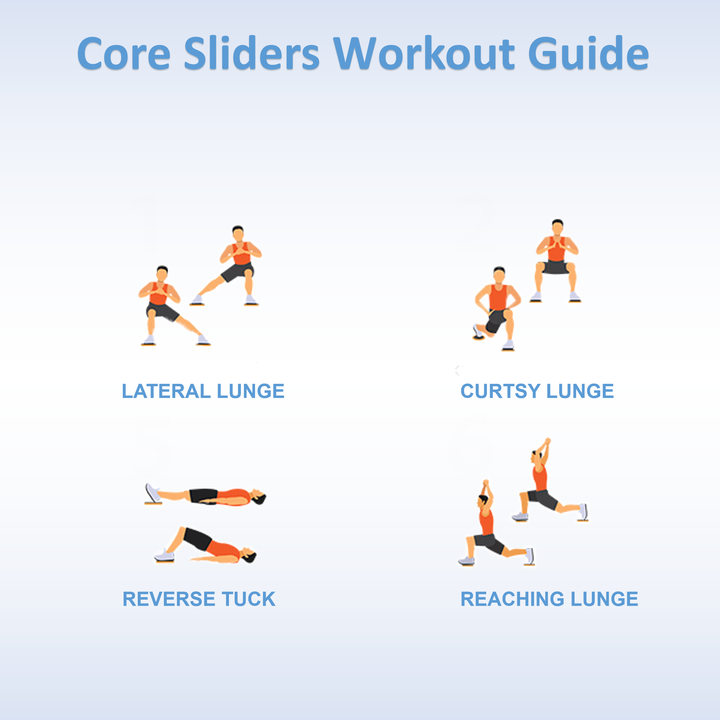 Core Sliders Workout Guide

LATERAL LUNGE

CURTSY LUNGE

REVERSE TUCK

REACHING LUNGE